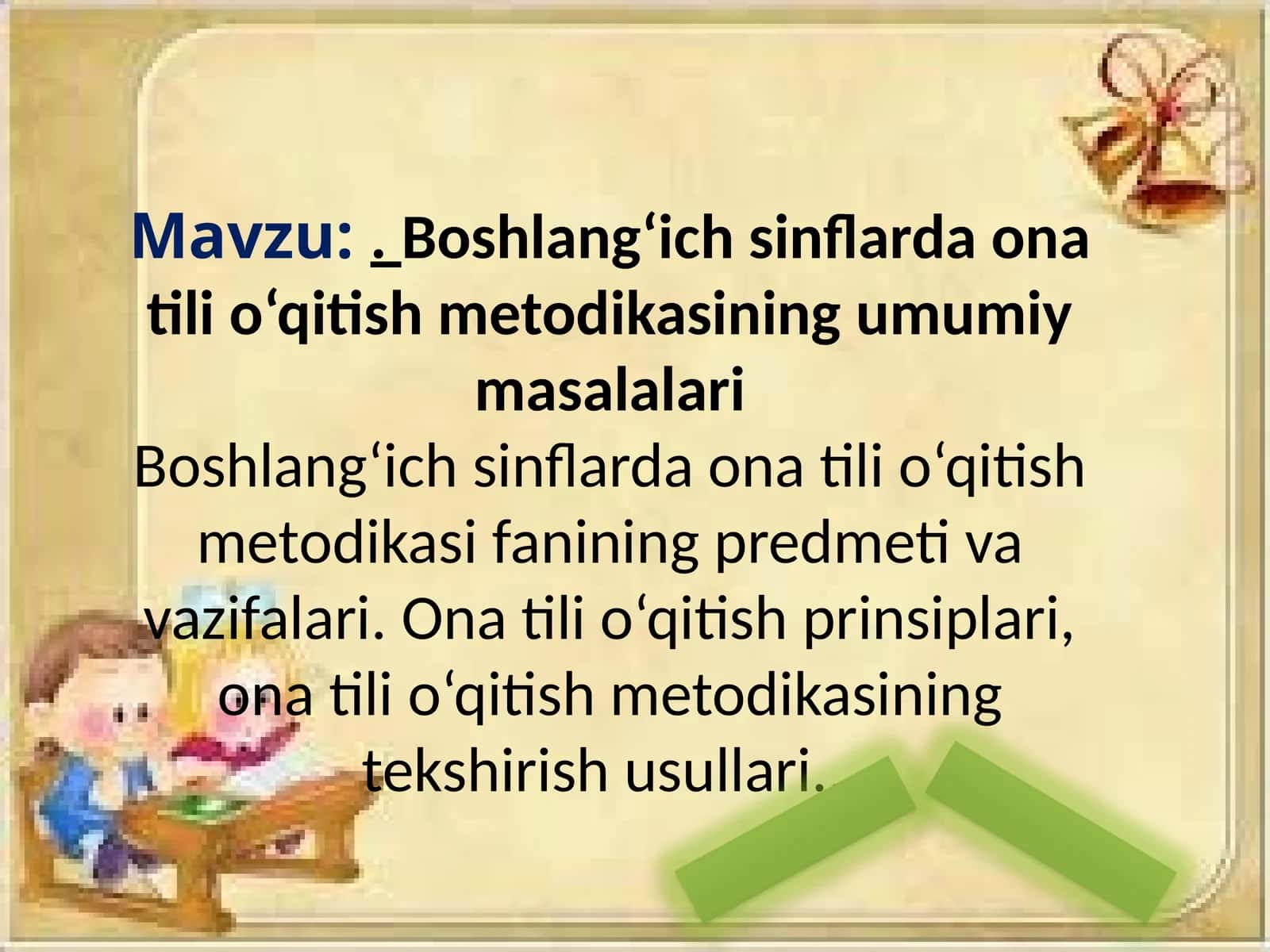 Mavzu: . Boshlang‘ich sinflarda ona tili o‘qitish metodikasining umumiy masalalari
Boshlang‘ich sinflarda ona tili o‘qitish metodikasi fanining predmeti va vazifalari. Ona tili o‘qitish prinsiplari, ona tili o‘qitish metodikasining tekshirish usullari..